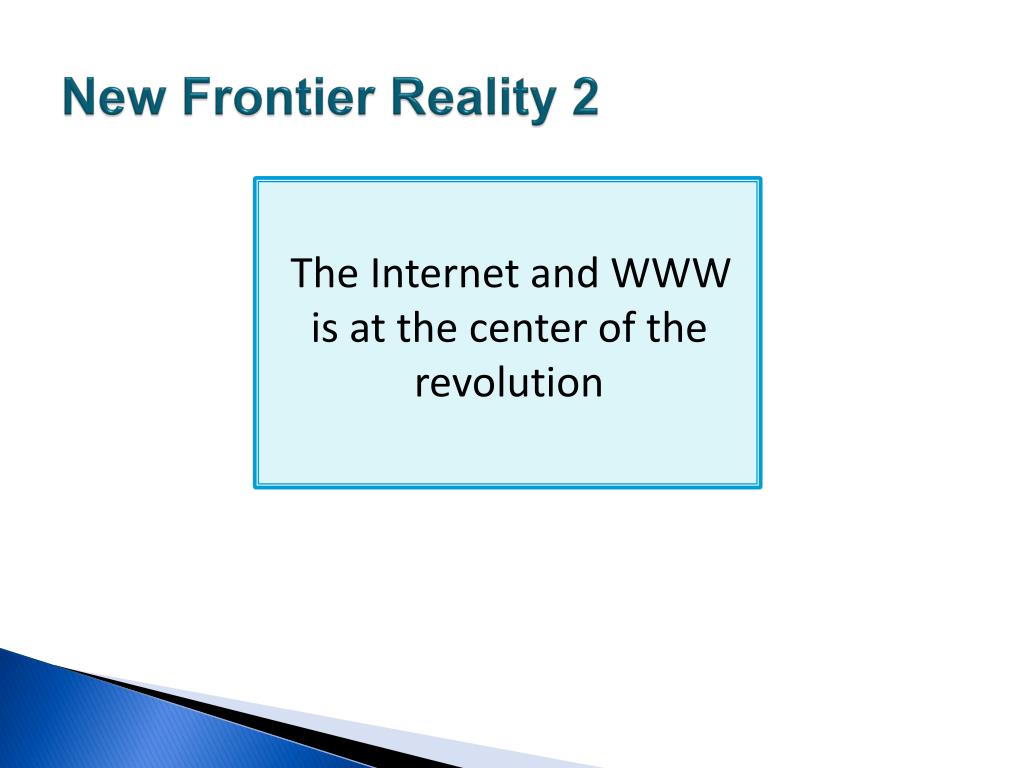 New Frontier Reality 2

The Internet and WWW is at the center of the revolution